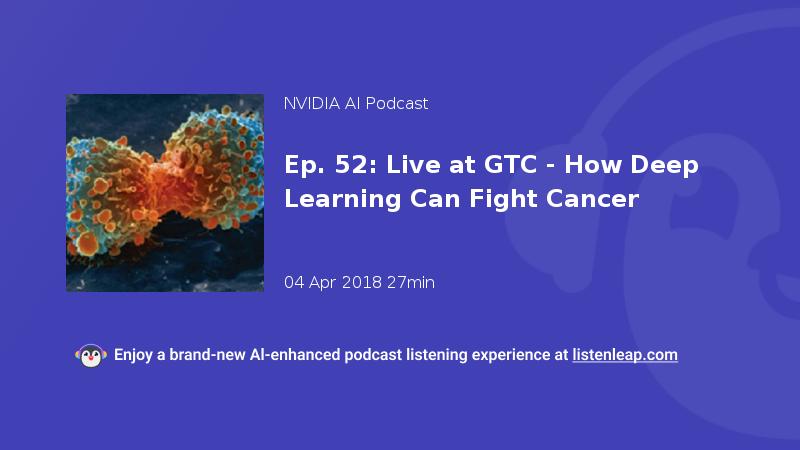 NVIDIA AI Podcast

Ep. 52: Live at GTC - How Deep Learning Can Fight Cancer

04 Apr 2018 27min

Enjoy a brand-new AI-enhanced podcast listening experience at listenleap.com